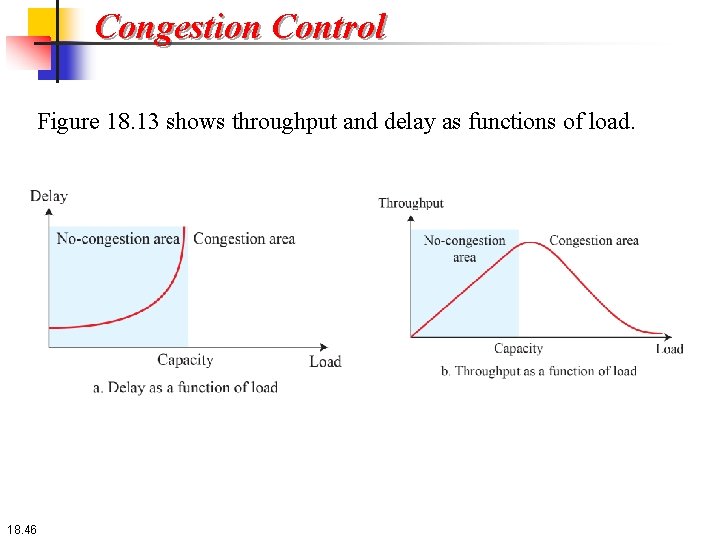 Congestion Control

Figure 18.13 shows throughput and delay as functions of load.

Delay
No-congestion area
Congestion area
Capacity
Load
a. Delay as a function of load

Throughput
No-congestion area
Congestion area
Capacity
Load
b. Throughput as a function of load

18.46